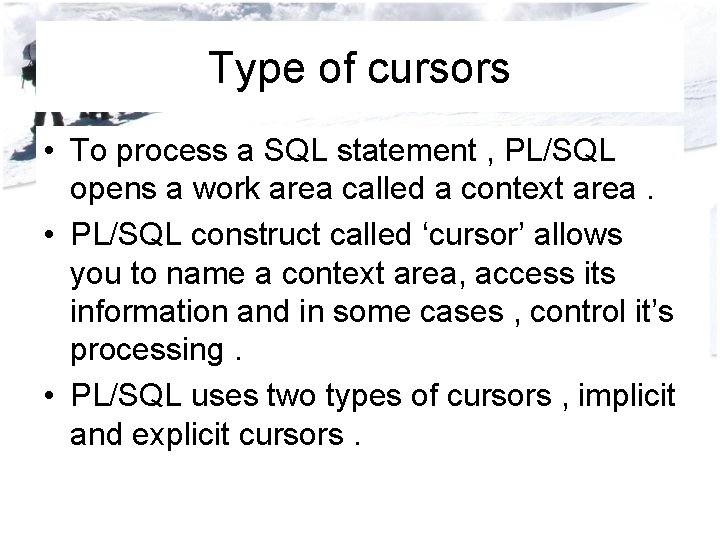 Type of cursors

• To process a SQL statement , PL/SQL opens a work area called a context area .

• PL/SQL construct called ‘cursor’ allows you to name a context area, access its information and in some cases , control it’s processing .

• PL/SQL uses two types of cursors , implicit and explicit cursors .